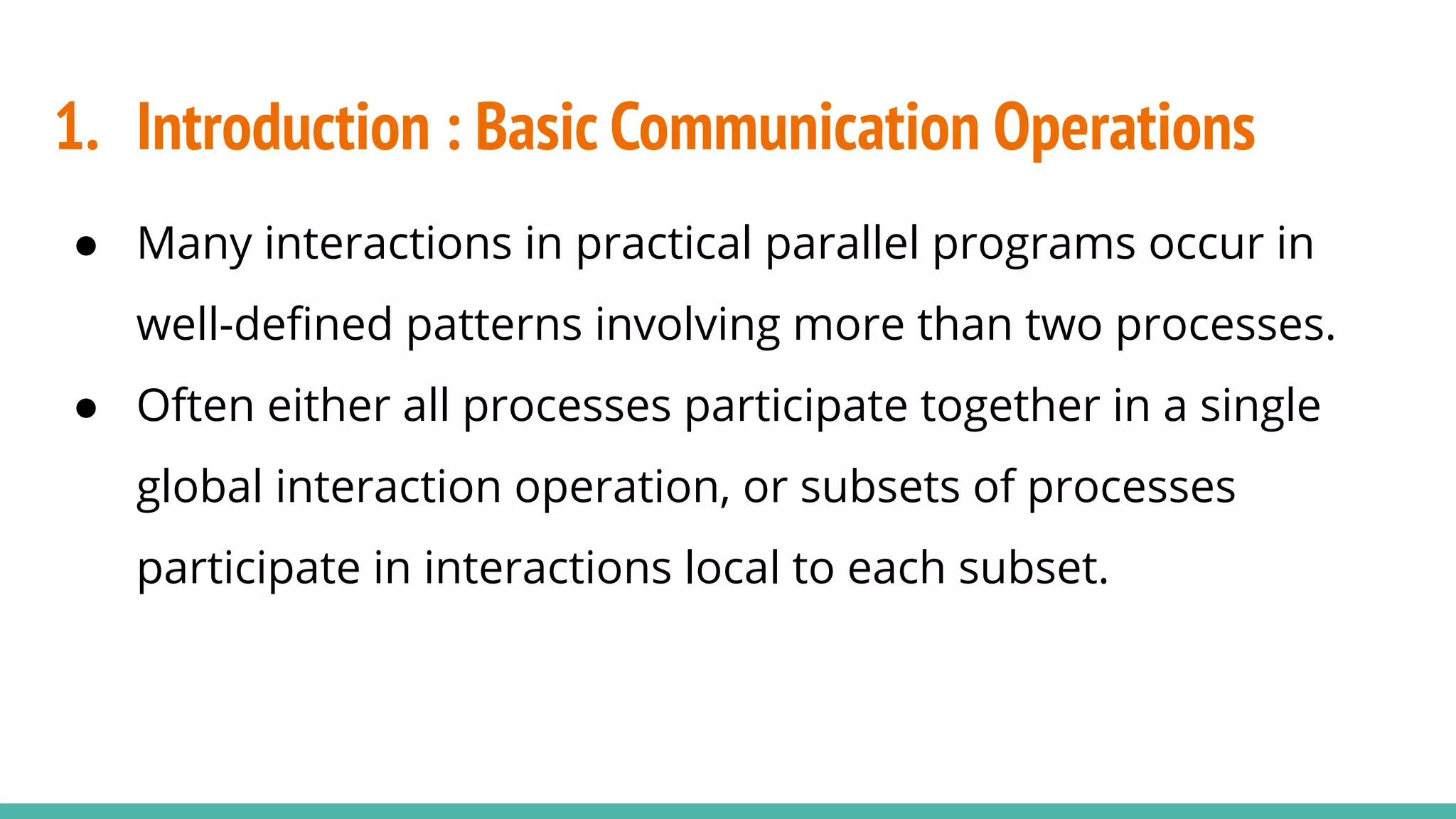 1. Introduction : Basic Communication Operations

● Many interactions in practical parallel programs occur in well-defined patterns involving more than two processes.

● Often either all processes participate together in a single global interaction operation, or subsets of processes participate in interactions local to each subset.